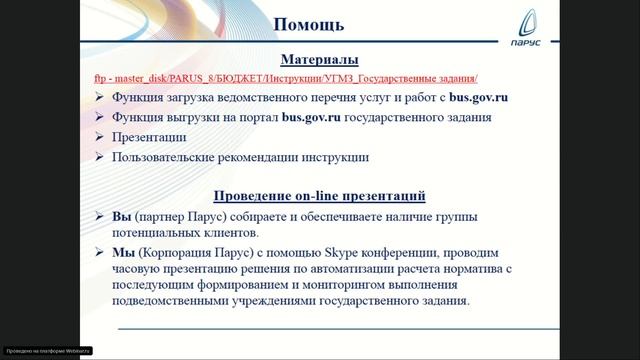 Помощь

ПАРУС

Материалы

ftp - master_disk/PARUS_8/БЮДЖЕТ/Инструкции/УГМЗ_Государственные задания/

➢ Функция загрузка ведомственного перечня услуг и работ с bus.gov.ru
➢ Функция выгрузки на портал bus.gov.ru государственного задания
➢ Презентации
➢ Пользовательские рекомендации инструкции

Проведение on-line презентаций

➢ Вы (партнер Парус) собираете и обеспечиваете наличие группы потенциальных клиентов.
➢ Мы (Корпорация Парус) с помощью Skype конференции, проводим часовую презентацию решения по автоматизации расчета норматива с последующим формированием и мониторингом выполнения подведомственными учреждениями государственного задания.

Проведено на платформе Webinar.ru